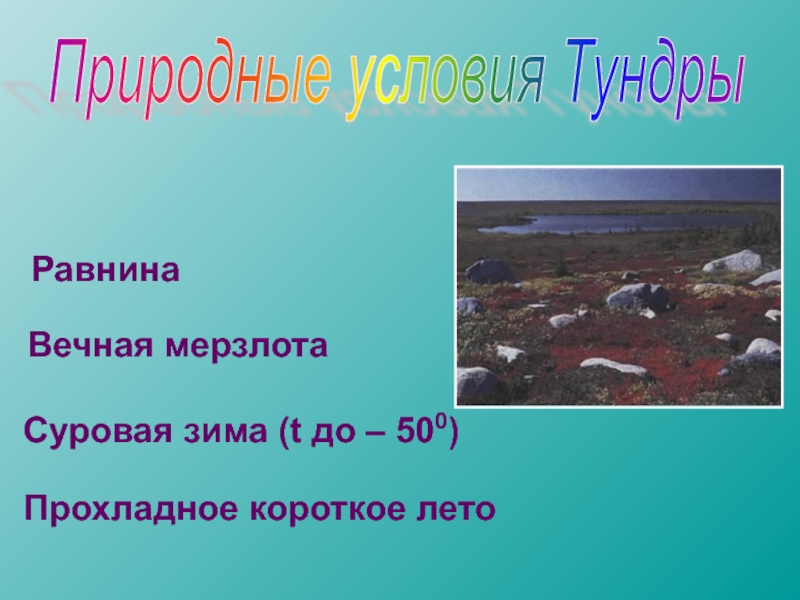 Природные условия Тундры

Равнина

Вечная мерзлота

Суровая зима (t до – $50^0$)

Прохладное короткое лето